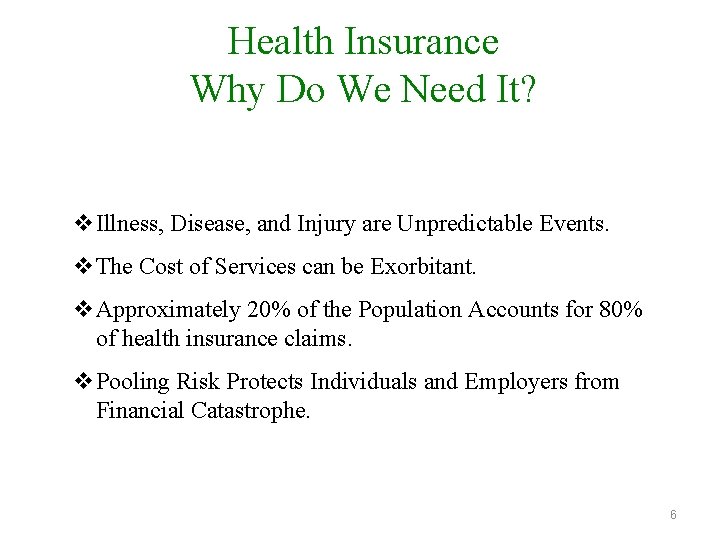 Health Insurance
Why Do We Need It?

❖ Illness, Disease, and Injury are Unpredictable Events.

❖ The Cost of Services can be Exorbitant.

❖ Approximately 20% of the Population Accounts for 80% of health insurance claims.

❖ Pooling Risk Protects Individuals and Employers from Financial Catastrophe.

6